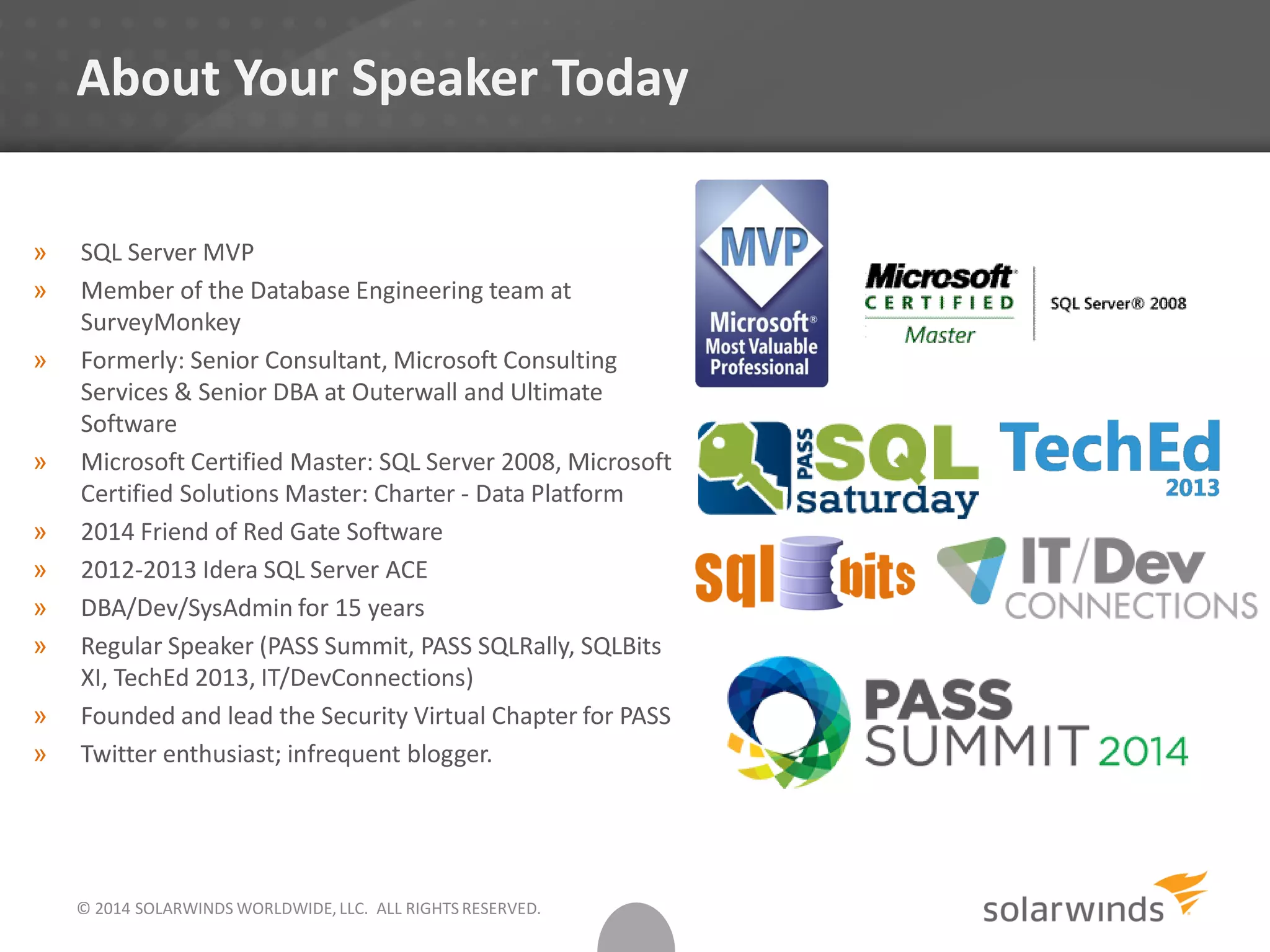 About Your Speaker Today

» SQL Server MVP
» Member of the Database Engineering team at SurveyMonkey
» Formerly: Senior Consultant, Microsoft Consulting Services & Senior DBA at Outerwall and Ultimate Software
» Microsoft Certified Master: SQL Server 2008, Microsoft Certified Solutions Master: Charter - Data Platform
» 2014 Friend of Red Gate Software
» 2012-2013 Idera SQL Server ACE
» DBA/Dev/SysAdmin for 15 years
» Regular Speaker (PASS Summit, PASS SQLRally, SQLBits XI, TechEd 2013, IT/DevConnections)
» Founded and lead the Security Virtual Chapter for PASS
» Twitter enthusiast; infrequent blogger.

MVP
Microsoft® Most Valuable Professional

Microsoft CERTIFIED Master
SQL Server® 2008

PASS SQL saturday

TechEd 2013

sql bits

IT/Dev CONNECTIONS

PASS SUMMIT 2014

© 2014 SOLARWINDS WORLDWIDE, LLC. ALL RIGHTS RESERVED.

solarwinds